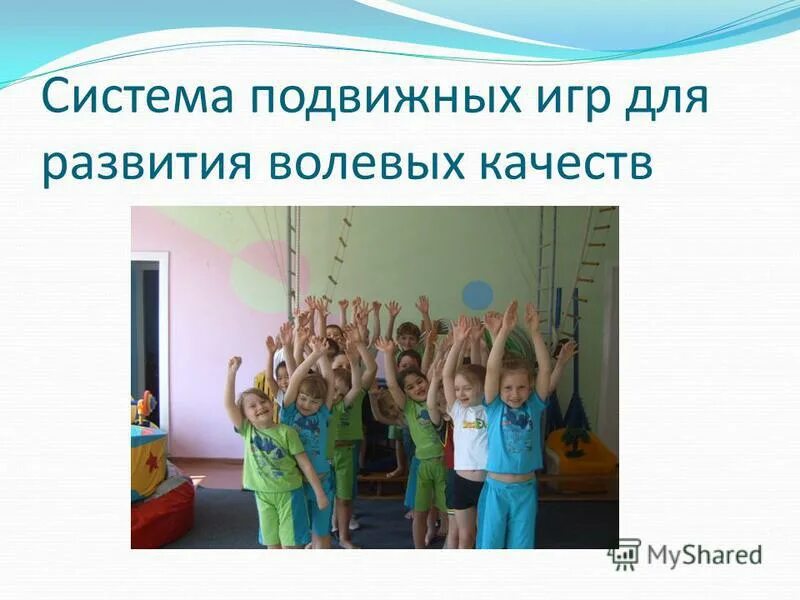 Система подвижных игр для развития волевых качеств

MyShared